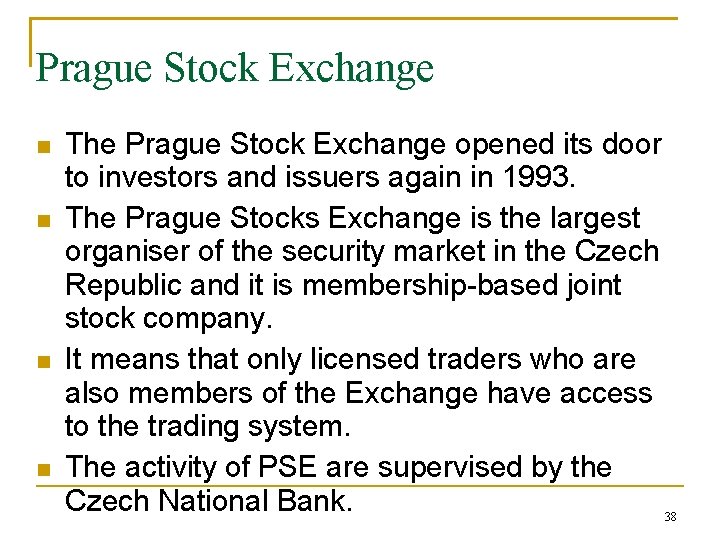 Prague Stock Exchange

- The Prague Stock Exchange opened its door to investors and issuers again in 1993.
- The Prague Stocks Exchange is the largest organiser of the security market in the Czech Republic and it is membership-based joint stock company.
- It means that only licensed traders who are also members of the Exchange have access to the trading system.
- The activity of PSE are supervised by the Czech National Bank.

38